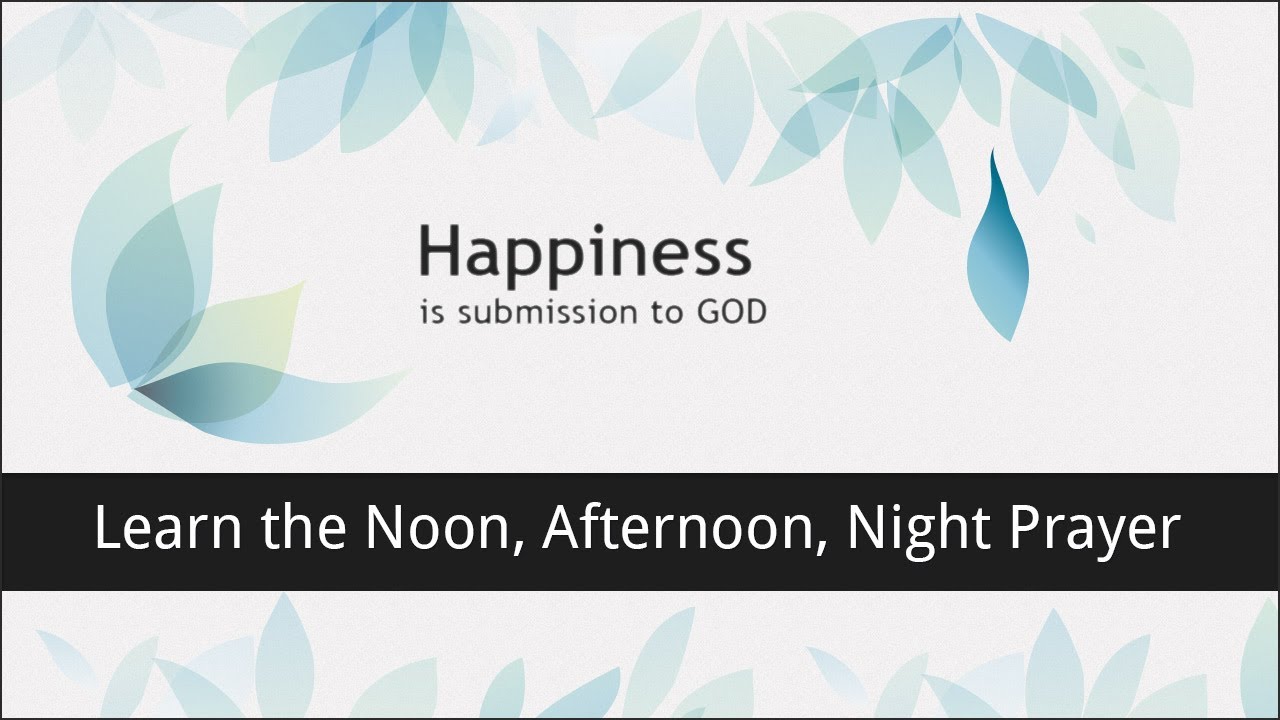 Happiness
is submission to GOD

Learn the Noon, Afternoon, Night Prayer